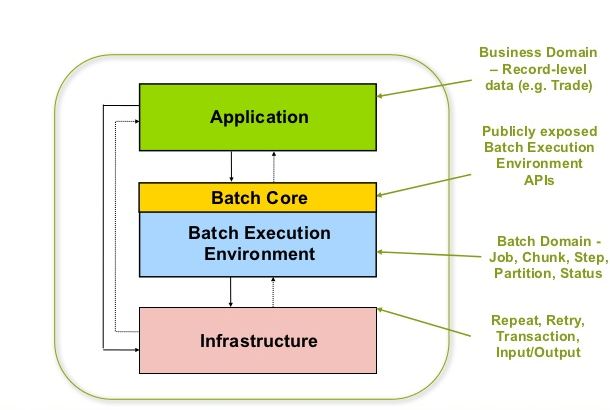 Application

Batch Core

Batch Execution Environment

Infrastructure

Business Domain – Record-level data (e.g. Trade)

Publicly exposed Batch Execution Environment APIs

Batch Domain - Job, Chunk, Step, Partition, Status

Repeat, Retry, Transaction, Input/Output